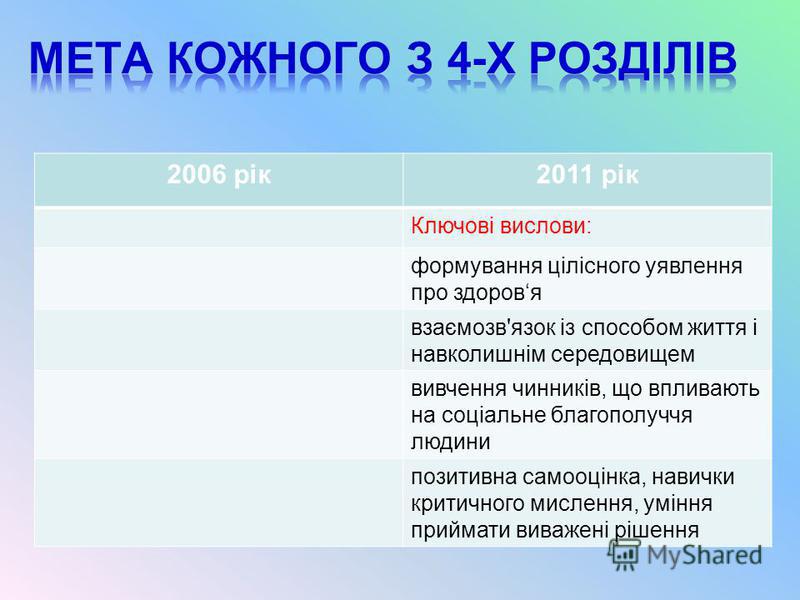 МЕТА КОЖНОГО З 4-Х РОЗДІЛІВ

| 2006 рік | 2011 рік |
|---|---|
| | Ключові вислови: |
| | формування цілісного уявлення про здоров‘я |
| | взаємозв'язок із способом життя і навколишнім середовищем |
| | вивчення чинників, що впливають на соціальне благополуччя людини |
| | позитивна самооцінка, навички критичного мислення, уміння приймати виважені рішення |

MyShared